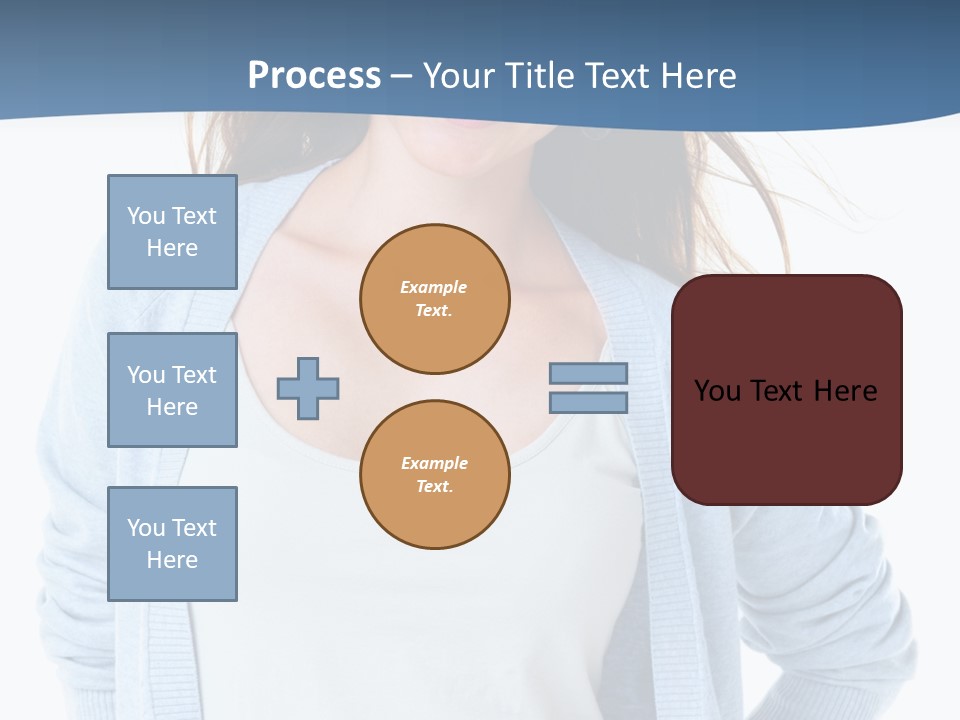 Process – Your Title Text Here

You Text Here

You Text Here

You Text Here

Example Text.

Example Text.

You Text Here